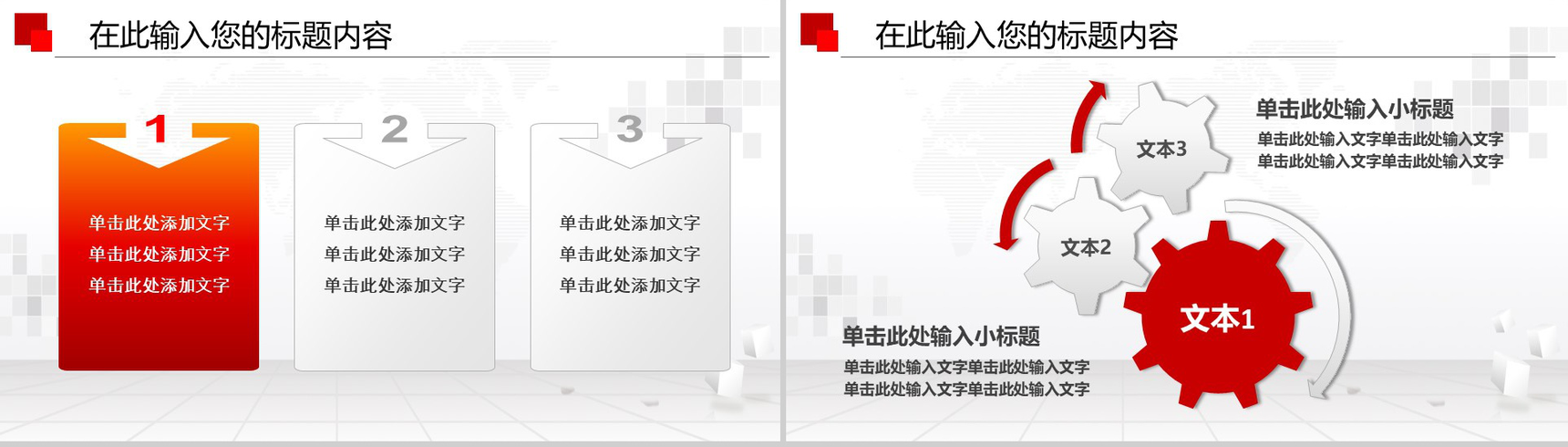 在此输入您的标题内容

1

单击此处添加文字
单击此处添加文字
单击此处添加文字

2

单击此处添加文字
单击此处添加文字
单击此处添加文字

3

单击此处添加文字
单击此处添加文字
单击此处添加文字

在此输入您的标题内容

文本3

单击此处输入小标题
单击此处输入文字单击此处输入文字
单击此处输入文字单击此处输入文字

文本2

文本1

单击此处输入小标题
单击此处输入文字单击此处输入文字
单击此处输入文字单击此处输入文字